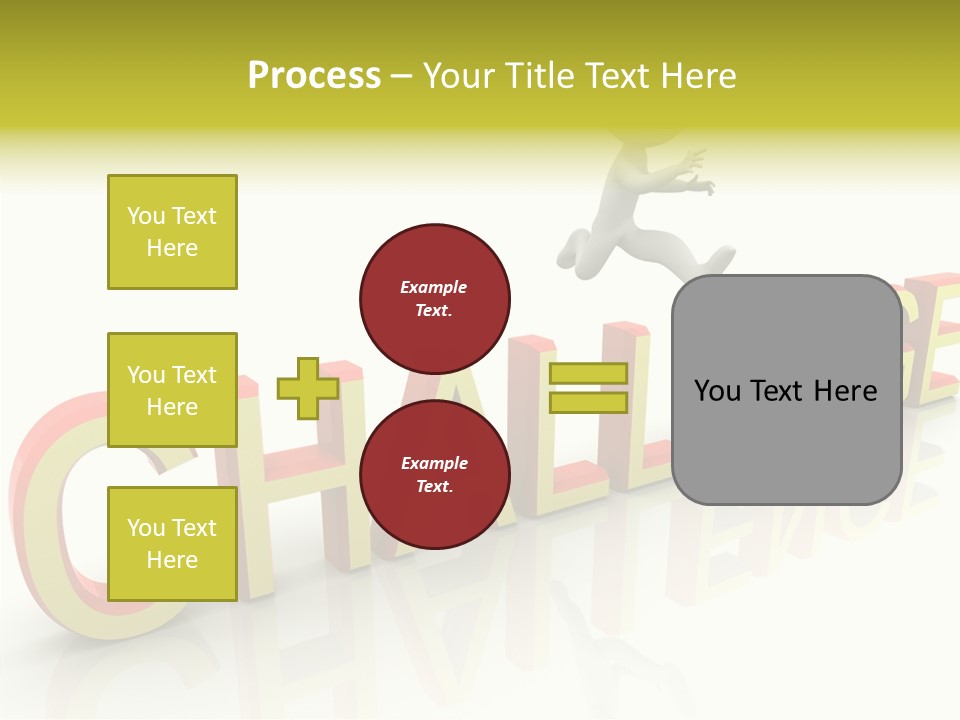 Process – Your Title Text Here

You Text Here

You Text Here

You Text Here

Example Text.

Example Text.

You Text Here

CHALLENGE